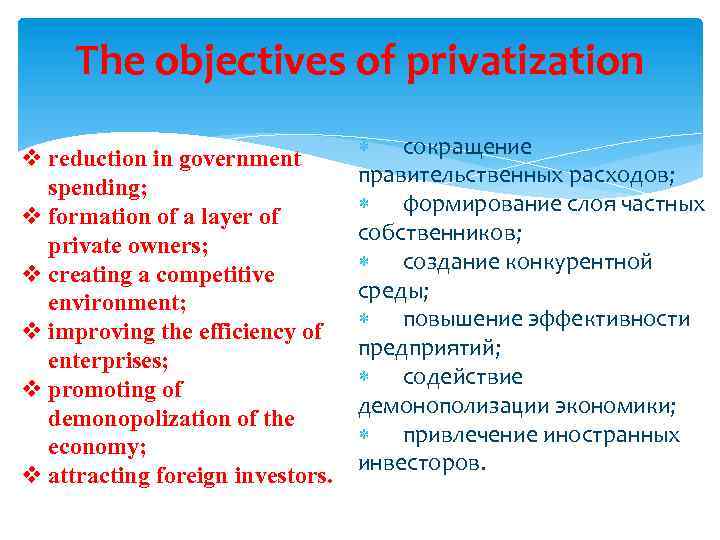 The objectives of privatization

❖ reduction in government spending;
❖ formation of a layer of private owners;
❖ creating a competitive environment;
❖ improving the efficiency of enterprises;
❖ promoting of demonopolization of the economy;
❖ attracting foreign investors.

* сокращение правительственных расходов;
* формирование слоя частных собственников;
* создание конкурентной среды;
* повышение эффективности предприятий;
* содействие демонополизации экономики;
* привлечение иностранных инвесторов.